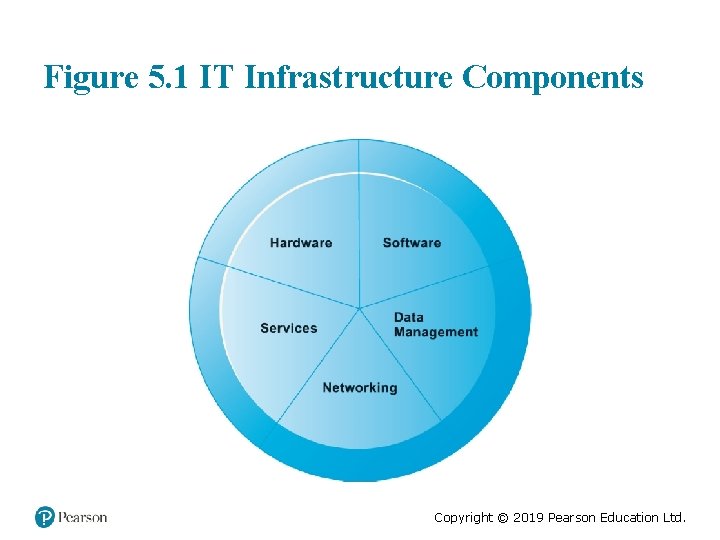 Figure 5.1 IT Infrastructure Components

Hardware

Software

Data Management

Networking

Services

Pearson

Copyright © 2019 Pearson Education Ltd.